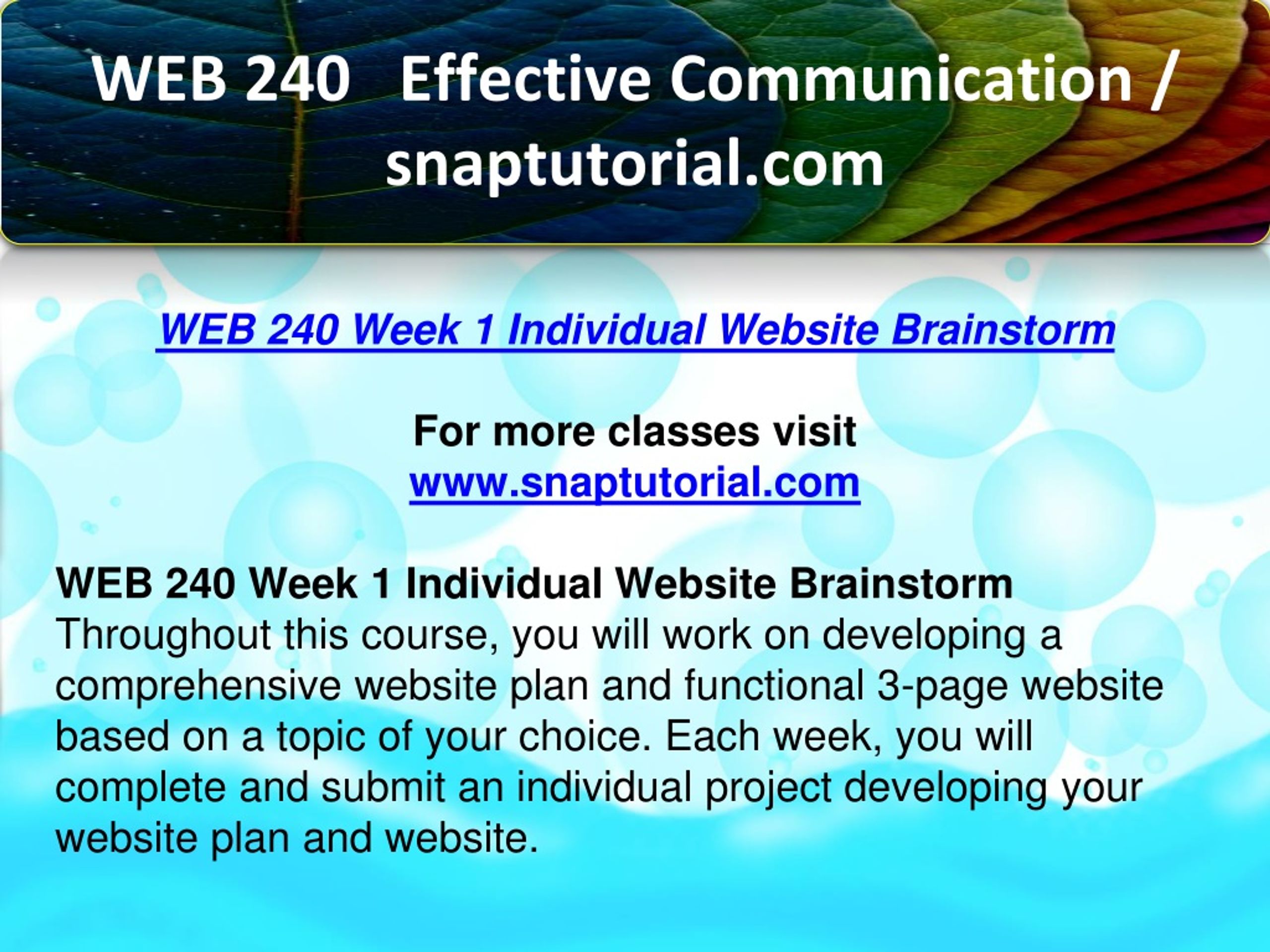 WEB 240 Effective Communication / snaptutorial.com

WEB 240 Week 1 Individual Website Brainstorm

For more classes visit
www.snaptutorial.com

WEB 240 Week 1 Individual Website Brainstorm
Throughout this course, you will work on developing a comprehensive website plan and functional 3-page website based on a topic of your choice. Each week, you will complete and submit an individual project developing your website plan and website.